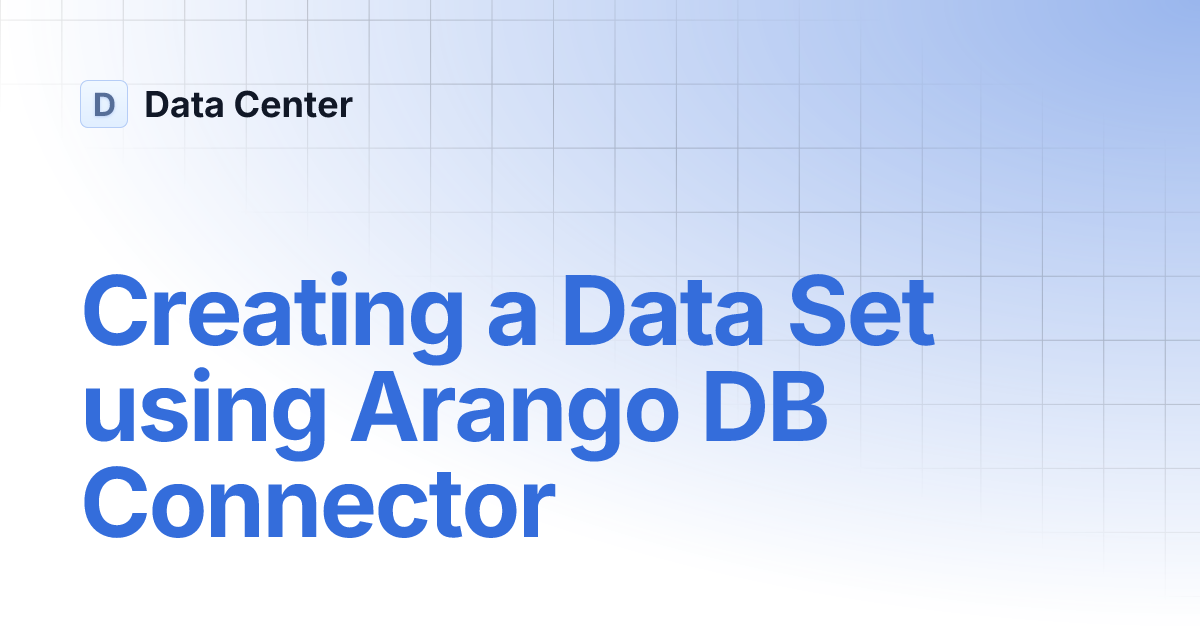 D Data Center

Creating a Data Set using Arango DB Connector